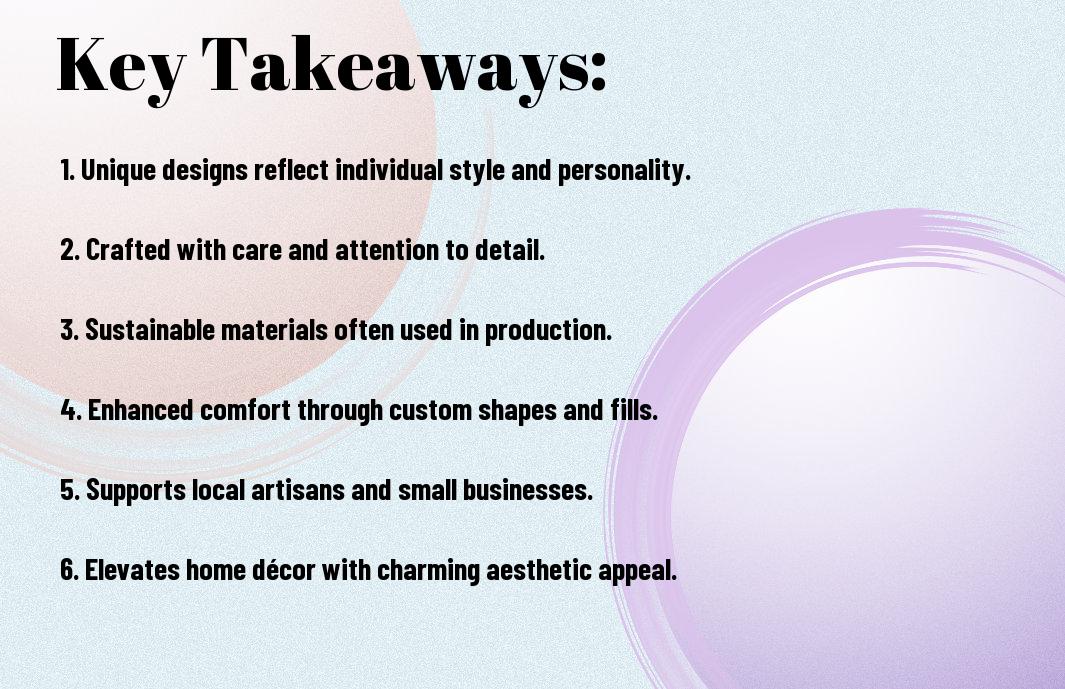 Key Takeaways:

1. Unique designs reflect individual style and personality.

2. Crafted with care and attention to detail.

3. Sustainable materials often used in production.

4. Enhanced comfort through custom shapes and fills.

5. Supports local artisans and small businesses.

6. Elevates home décor with charming aesthetic appeal.